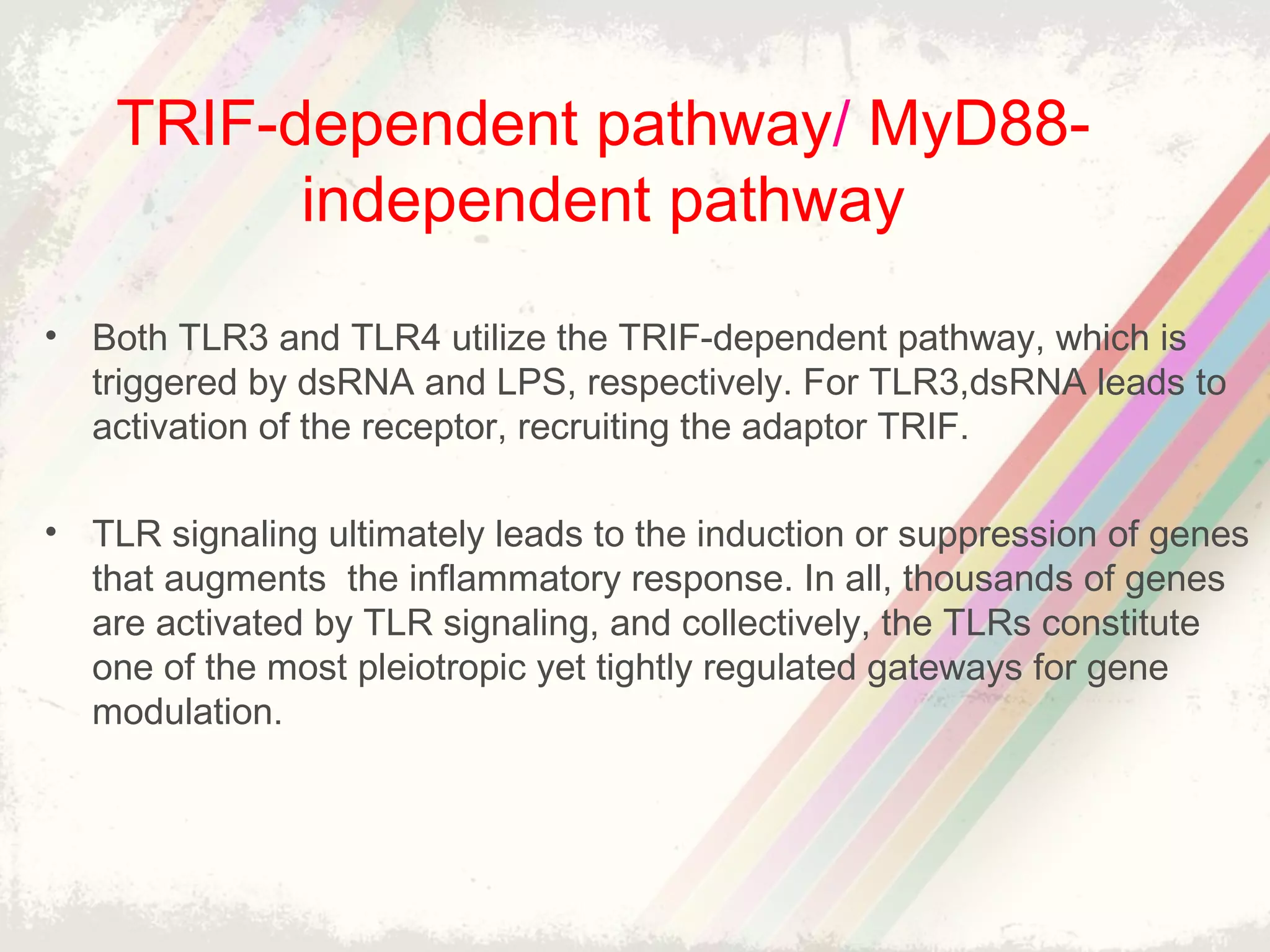 TRIF-dependent pathway/ MyD88-independent pathway

• Both TLR3 and TLR4 utilize the TRIF-dependent pathway, which is triggered by dsRNA and LPS, respectively. For TLR3,dsRNA leads to activation of the receptor, recruiting the adaptor TRIF.

• TLR signaling ultimately leads to the induction or suppression of genes that augments the inflammatory response. In all, thousands of genes are activated by TLR signaling, and collectively, the TLRs constitute one of the most pleiotropic yet tightly regulated gateways for gene modulation.